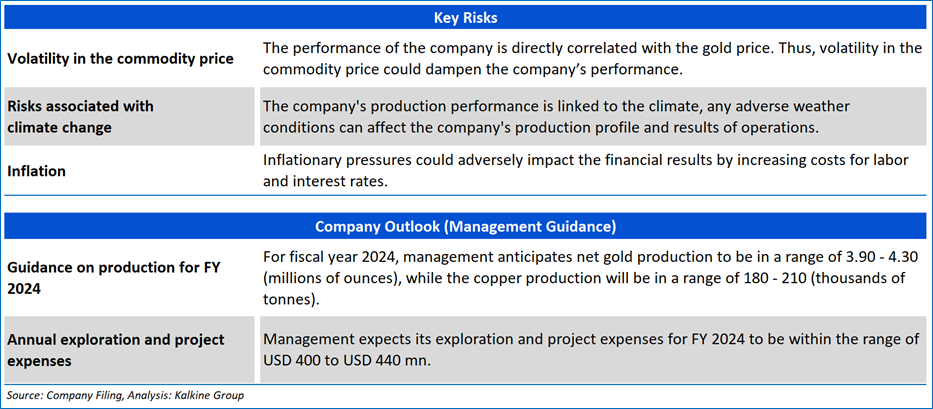 | Key Risks | |
|---|---|
| Volatility in the commodity price | The performance of the company is directly correlated with the gold price. Thus, volatility in the commodity price could dampen the company's performance. |
| Risks associated with climate change | The company's production performance is linked to the climate, any adverse weather conditions can affect the company's production profile and results of operations. |
| Inflation | Inflationary pressures could adversely impact the financial results by increasing costs for labor and interest rates. |

| Company Outlook (Management Guidance) | |
|---|---|
| Guidance on production for FY 2024 | For fiscal year 2024, management anticipates net gold production to be in a range of 3.90 - 4.30 (millions of ounces), while the copper production will be in a range of 180 - 210 (thousands of tonnes). |
| Annual exploration and project expenses | Management expects its exploration and project expenses for FY 2024 to be within the range of USD 400 to USD 440 mn. |

Source: Company Filing, Analysis: Kalkine Group